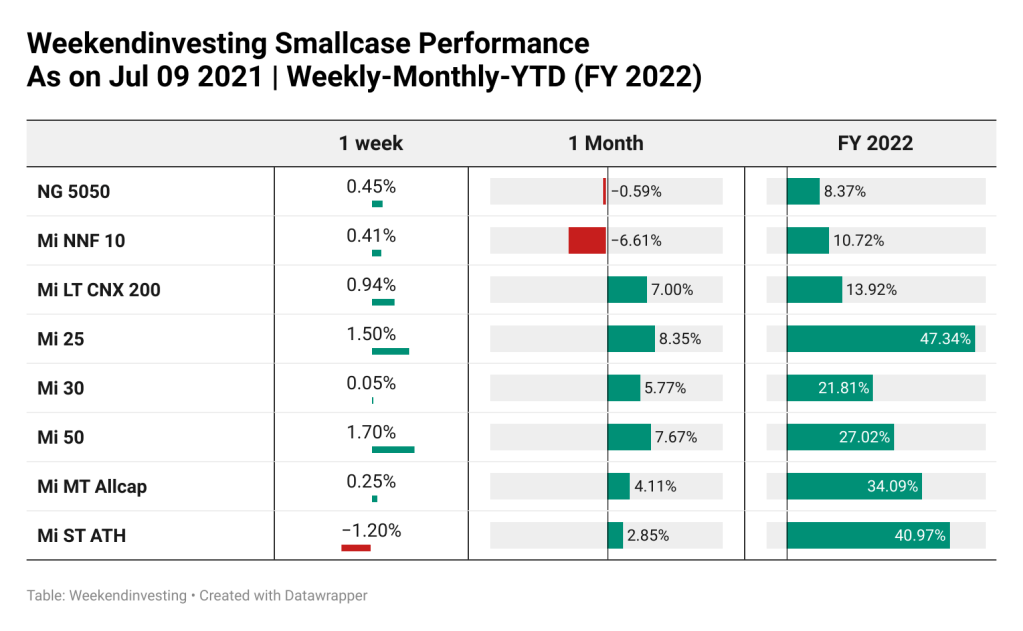 Weekendinvesting Smallcase Performance
As on Jul 09 2021 | Weekly-Monthly-YTD (FY 2022)

| | 1 week | 1 Month | FY 2022 |
|---|---|---|---|
| NG 5050 | 0.45% | −0.59% | 8.37% |
| Mi NNF 10 | 0.41% | −6.61% | 10.72% |
| Mi LT CNX 200 | 0.94% | 7.00% | 13.92% |
| Mi 25 | 1.50% | 8.35% | 47.34% |
| Mi 30 | 0.05% | 5.77% | 21.81% |
| Mi 50 | 1.70% | 7.67% | 27.02% |
| Mi MT Allcap | 0.25% | 4.11% | 34.09% |
| Mi ST ATH | −1.20% | 2.85% | 40.97% |

Table: Weekendinvesting • Created with Datawrapper